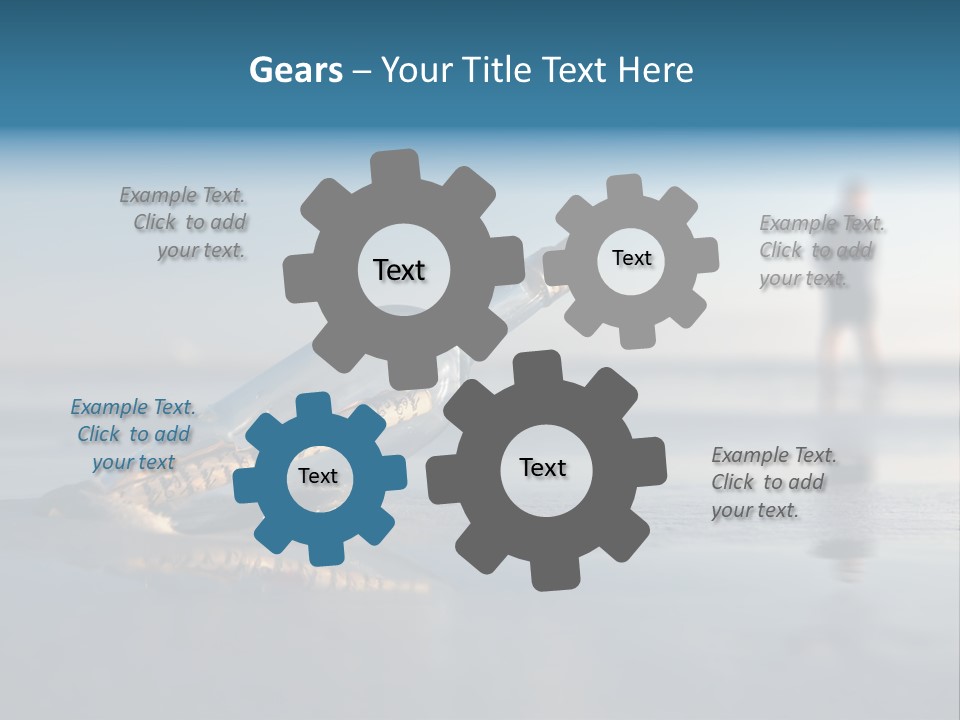 Gears – Your Title Text Here

Example Text. Click to add your text.

Text

Text

Example Text. Click to add your text.

Example Text. Click to add your text

Text

Text

Example Text. Click to add your text.